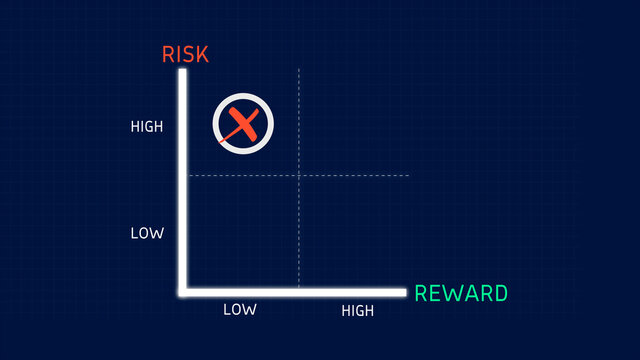 RISK

HIGH

LOW

LOW

HIGH

REWARD